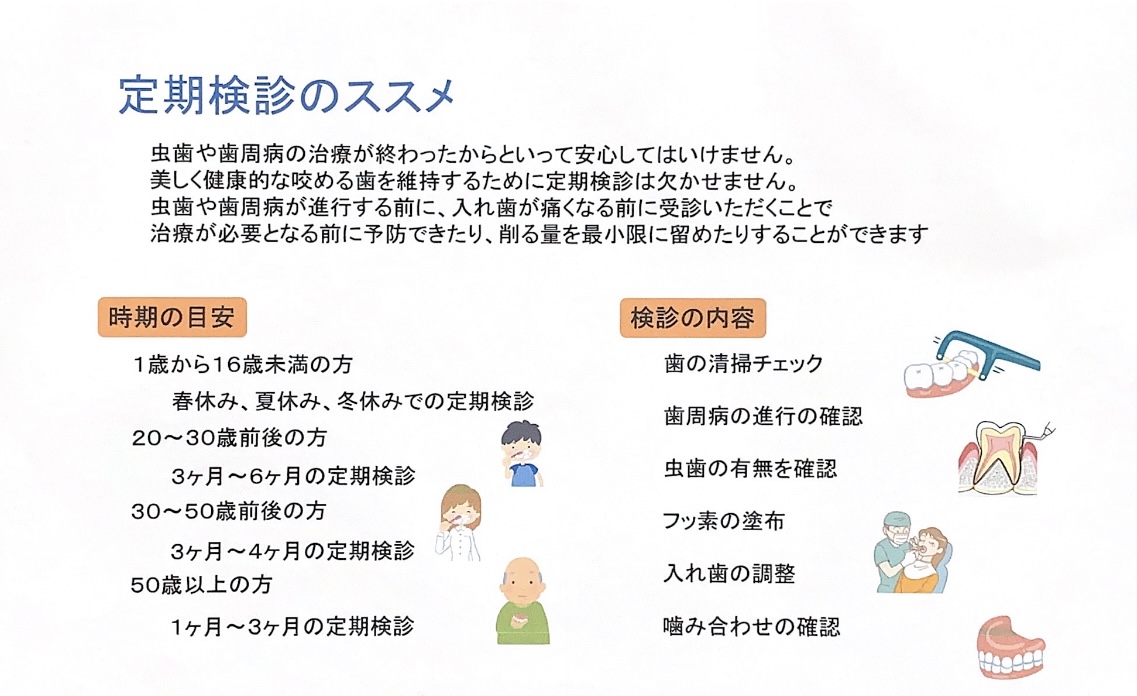 定期検診のススメ

虫歯や歯周病の治療が終わったからといって安心してはいけません。
美しく健康的な咬める歯を維持するために定期検診は欠かせません。
虫歯や歯周病が進行する前に、入れ歯が痛くなる前に受診いただくことで
治療が必要となる前に予防できたり、削る量を最小限に留めたりすることができます

時期の目安

1歳から16歳未満の方
春休み、夏休み、冬休みでの定期検診
20～30歳前後の方
3ヶ月～6ヶ月の定期検診
30～50歳前後の方
3ヶ月～4ヶ月の定期検診
50歳以上の方
1ヶ月～3ヶ月の定期検診

検診の内容

歯の清掃チェック
歯周病の進行の確認
虫歯の有無を確認
フッ素の塗布
入れ歯の調整
噛み合わせの確認